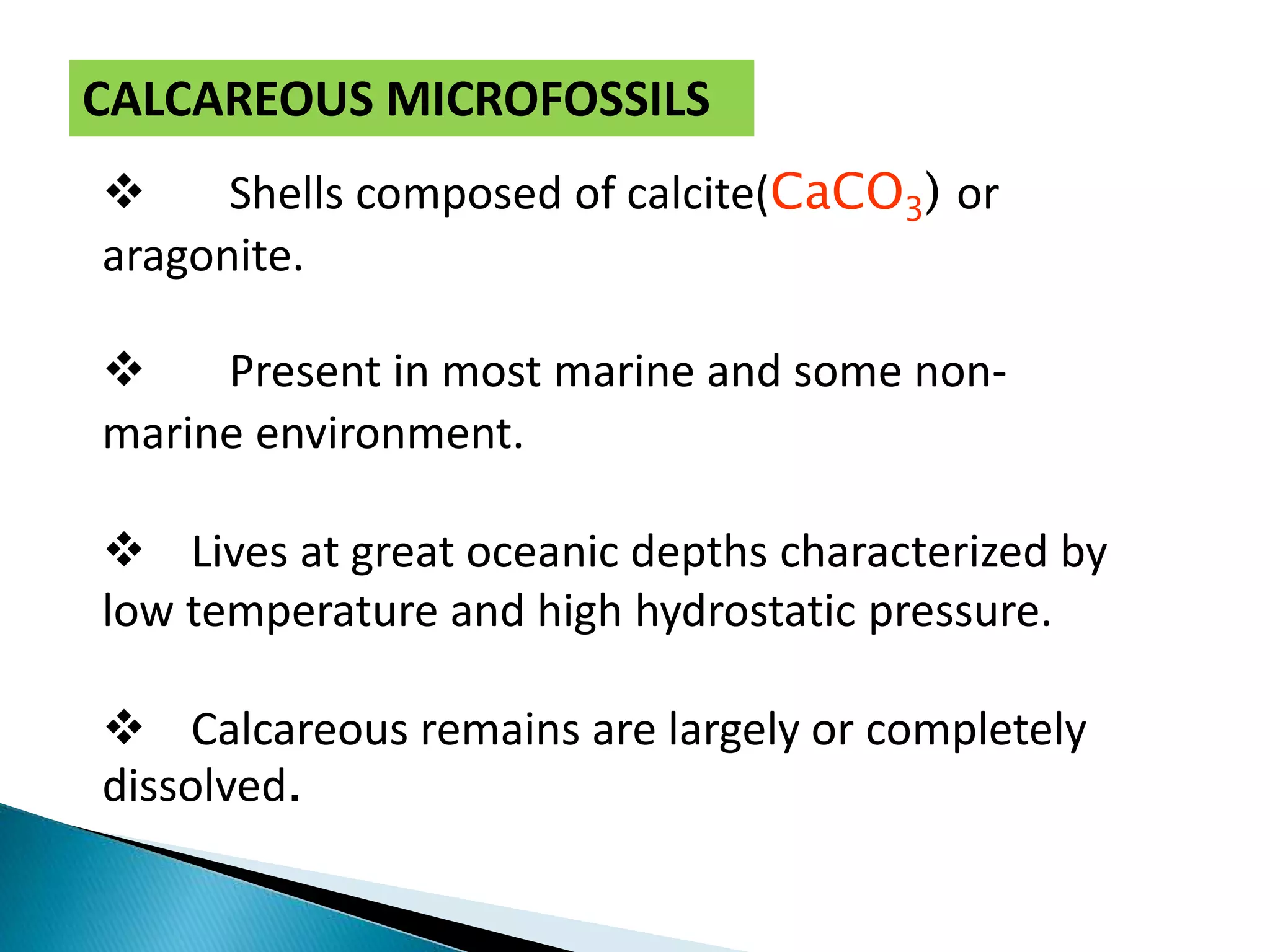 CALCAREOUS MICROFOSSILS

❖ Shells composed of calcite($CaCO_3$) or aragonite.

❖ Present in most marine and some non-marine environment.

❖ Lives at great oceanic depths characterized by low temperature and high hydrostatic pressure.

❖ Calcareous remains are largely or completely dissolved.